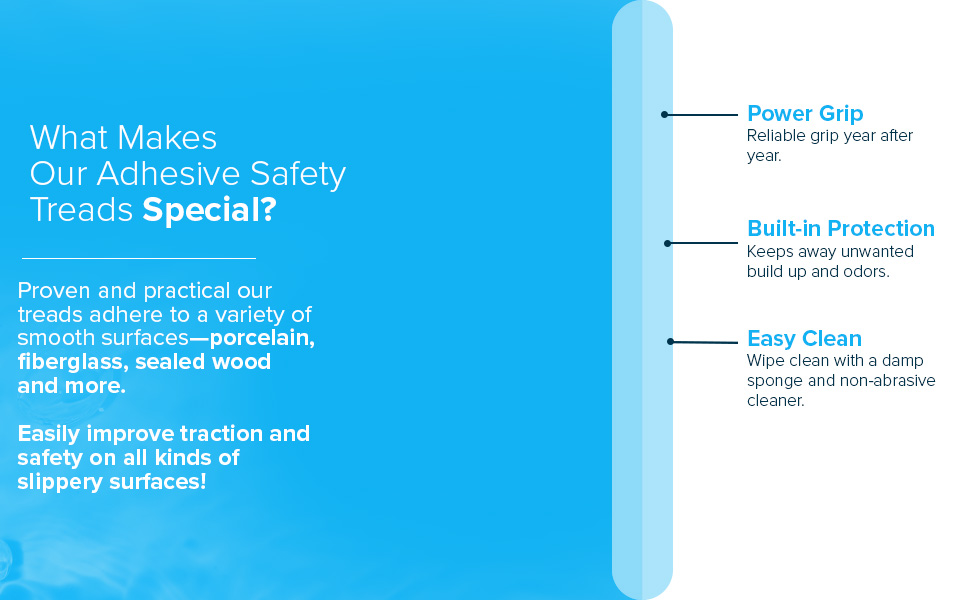 What Makes
Our Adhesive Safety
Treads Special?

Proven and practical our treads adhere to a variety of smooth surfaces—porcelain, fiberglass, sealed wood and more.

Easily improve traction and safety on all kinds of slippery surfaces!

Power Grip
Reliable grip year after year.

Built-in Protection
Keeps away unwanted build up and odors.

Easy Clean
Wipe clean with a damp sponge and non-abrasive cleaner.